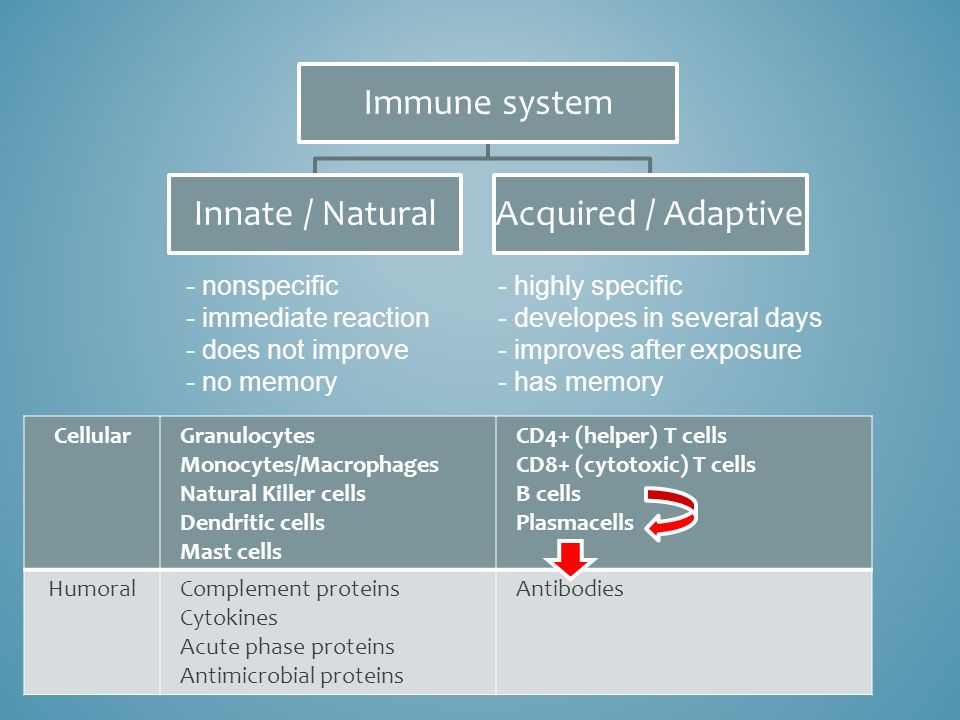 Immune system

Innate / Natural

Acquired / Adaptive

- nonspecific
- immediate reaction
- does not improve
- no memory

- highly specific
- developes in several days
- improves after exposure
- has memory

| Cellular | Granulocytes<br>Monocytes/Macrophages<br>Natural Killer cells<br>Dendritic cells<br>Mast cells | CD4+ (helper) T cells<br>CD8+ (cytotoxic) T cells<br>B cells<br>Plasmacells |
|---|---|---|
| Humoral | Complement proteins<br>Cytokines<br>Acute phase proteins<br>Antimicrobial proteins | Antibodies |